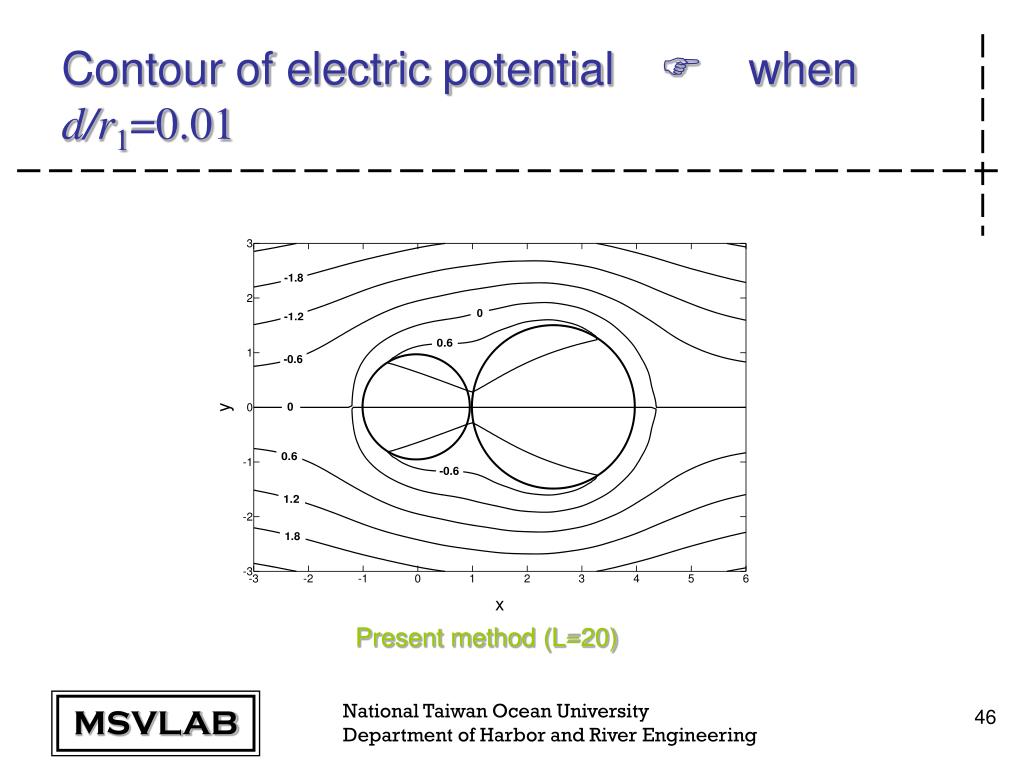 Contour of electric potential ☞ when $d/r_1=0.01$

3
2
1
0
-1
-2
-3
y
-1.8
-1.2
-0.6
0
0.6
1.2
1.8
0
0.6
-0.6
-3 -2 -1 0 1 2 3 4 5 6
x

Present method (L=20)

MSVLAB

National Taiwan Ocean University
Department of Harbor and River Engineering

46